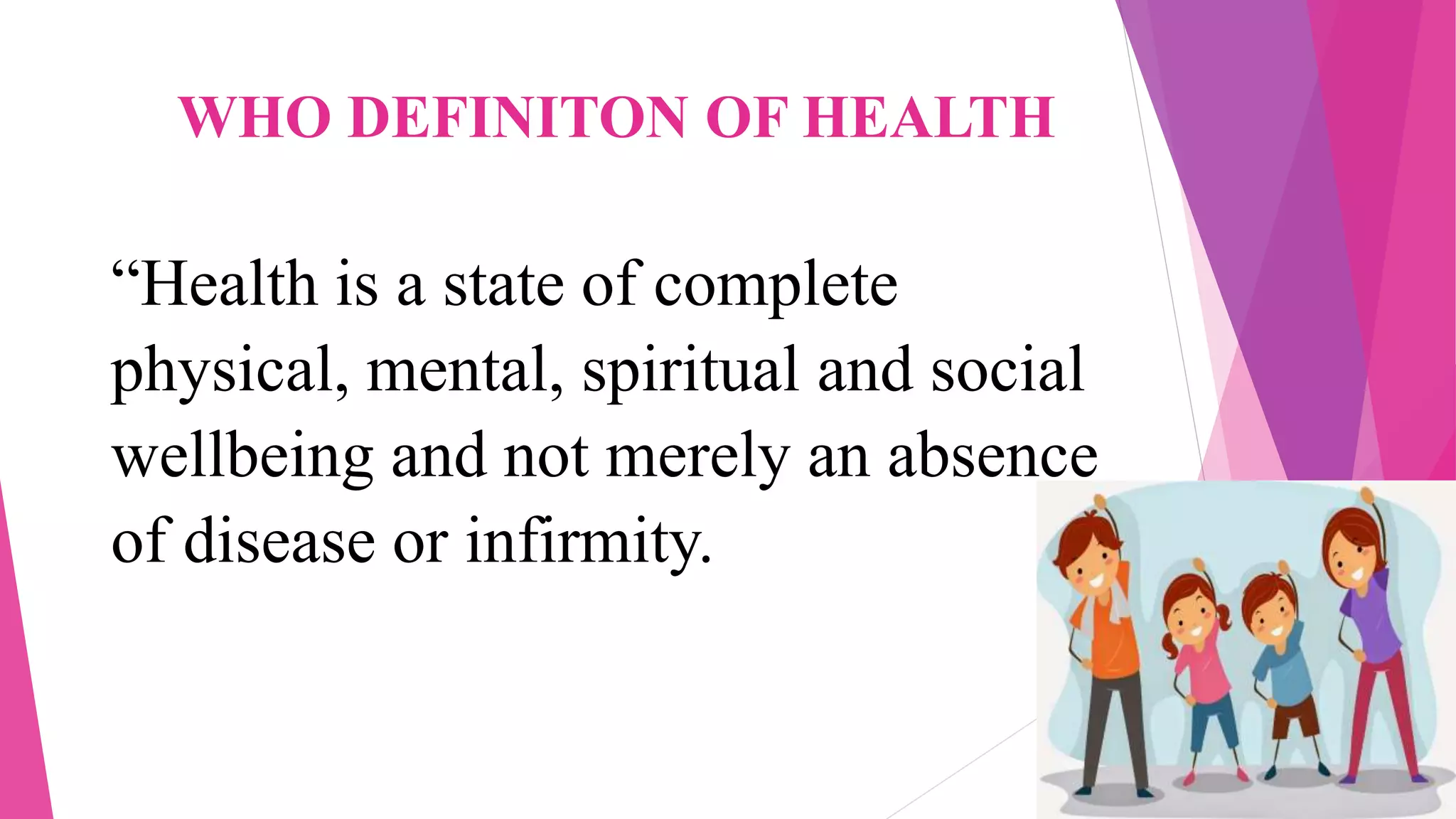 WHO DEFINITON OF HEALTH

“Health is a state of complete physical, mental, spiritual and social wellbeing and not merely an absence of disease or infirmity.